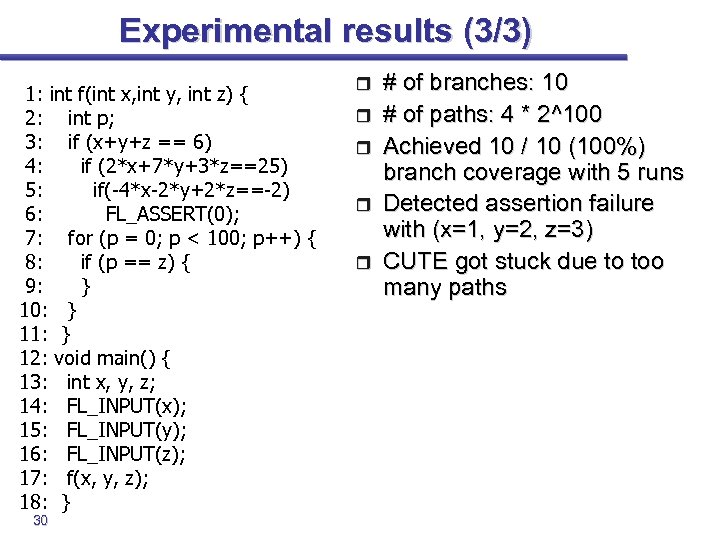 Experimental results (3/3)

1: int f(int x,int y, int z) {
2: int p;
3: if (x+y+z == 6)
4: if (2*x+7*y+3*z==25)
5: if(-4*x-2*y+2*z==-2)
6: FL_ASSERT(0);
7: for (p = 0; p < 100; p++) {
8: if (p == z) {
9: }
10: }
11: }
12: void main() {
13: int x, y, z;
14: FL_INPUT(x);
15: FL_INPUT(y);
16: FL_INPUT(z);
17: f(x, y, z);
18: }

# of branches: 10

# of paths: 4 * 2^100

Achieved 10 / 10 (100%) branch coverage with 5 runs

Detected assertion failure with (x=1, y=2, z=3)

CUTE got stuck due to too many paths

30